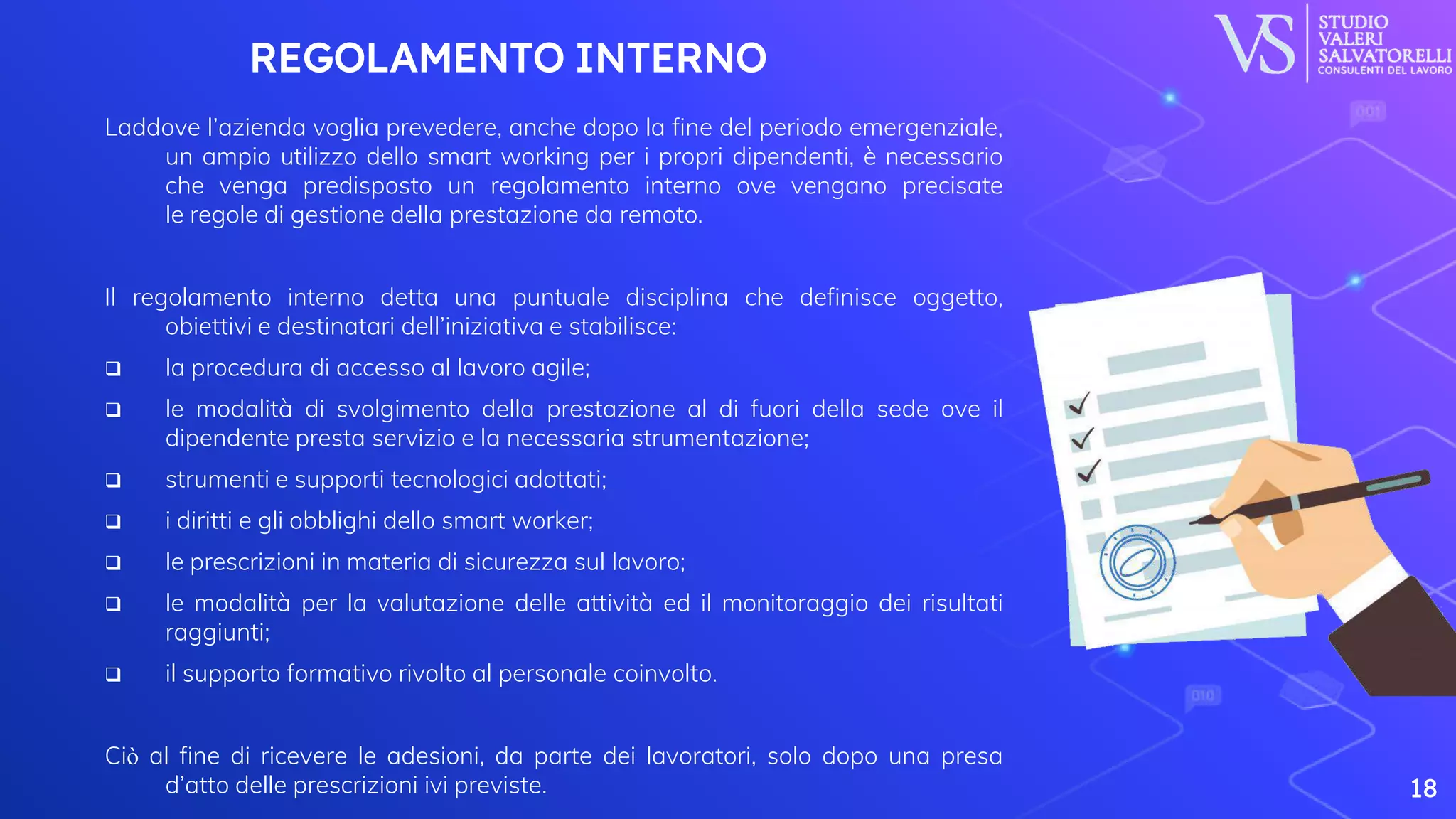 REGOLAMENTO INTERNO

VS STUDIO VALERI SALVATORELLI CONSULENTI DEL LAVORO

Laddove l'azienda voglia prevedere, anche dopo la fine del periodo emergenziale, un ampio utilizzo dello smart working per i propri dipendenti, è necessario che venga predisposto un regolamento interno ove vengano precisate le regole di gestione della prestazione da remoto.

Il regolamento interno detta una puntuale disciplina che definisce oggetto, obiettivi e destinatari dell'iniziativa e stabilisce:

❑ la procedura di accesso al lavoro agile;

❑ le modalità di svolgimento della prestazione al di fuori della sede ove il dipendente presta servizio e la necessaria strumentazione;

❑ strumenti e supporti tecnologici adottati;

❑ i diritti e gli obblighi dello smart worker;

❑ le prescrizioni in materia di sicurezza sul lavoro;

❑ le modalità per la valutazione delle attività ed il monitoraggio dei risultati raggiunti;

❑ il supporto formativo rivolto al personale coinvolto.

Ciò al fine di ricevere le adesioni, da parte dei lavoratori, solo dopo una presa d'atto delle prescrizioni ivi previste.

001

010

18